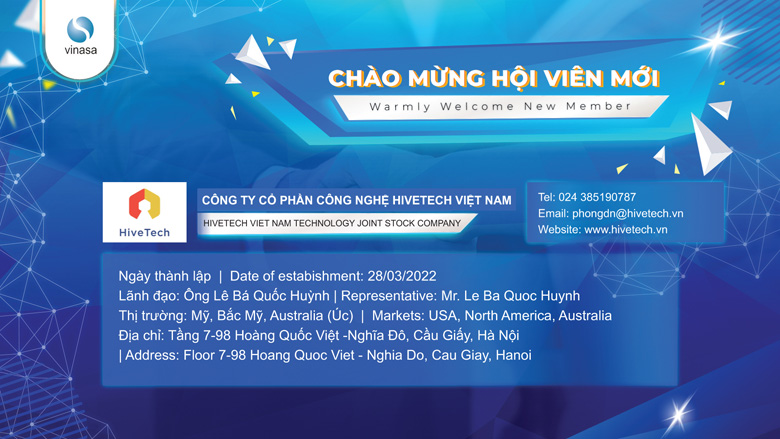 vinasa

CHÀO MỪNG HỘI VIÊN MỚI
Warmly Welcome New Member

HiveTech

CÔNG TY CỔ PHẦN CÔNG NGHỆ HIVETECH VIỆT NAM
HIVETECH VIET NAM TECHNOLOGY JOINT STOCK COMPANY

Tel: 024 385190787
Email: phongdn@hivetech.vn
Website: www.hivetech.vn

Ngày thành lập | Date of estabishment: 28/03/2022
Lãnh đạo: Ông Lê Bá Quốc Huỳnh | Representative: Mr. Le Ba Quoc Huynh
Thị trường: Mỹ, Bắc Mỹ, Australia (Úc) | Markets: USA, North America, Australia
Địa chỉ: Tầng 7-98 Hoàng Quốc Việt -Nghĩa Đô, Cầu Giấy, Hà Nội
| Address: Floor 7-98 Hoang Quoc Viet - Nghia Do, Cau Giay, Hanoi